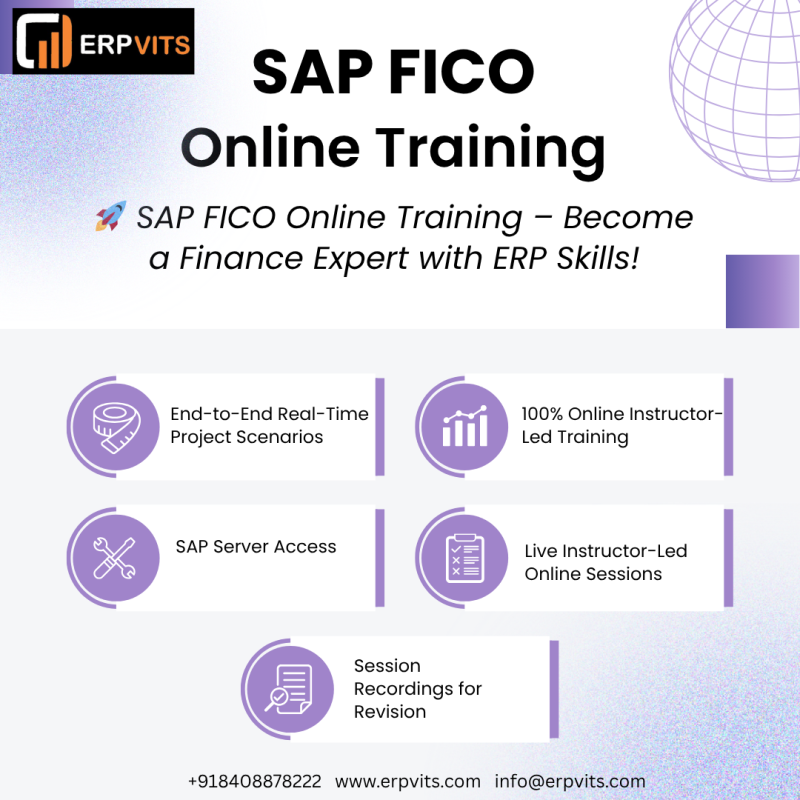 ERPVITS

SAP FICO Online Training

🚀 SAP FICO Online Training – Become a Finance Expert with ERP Skills!

End-to-End Real-Time Project Scenarios

100% Online Instructor-Led Training

SAP Server Access

Live Instructor-Led Online Sessions

Session Recordings for Revision

+918408878222 www.erpvits.com info@erpvits.com